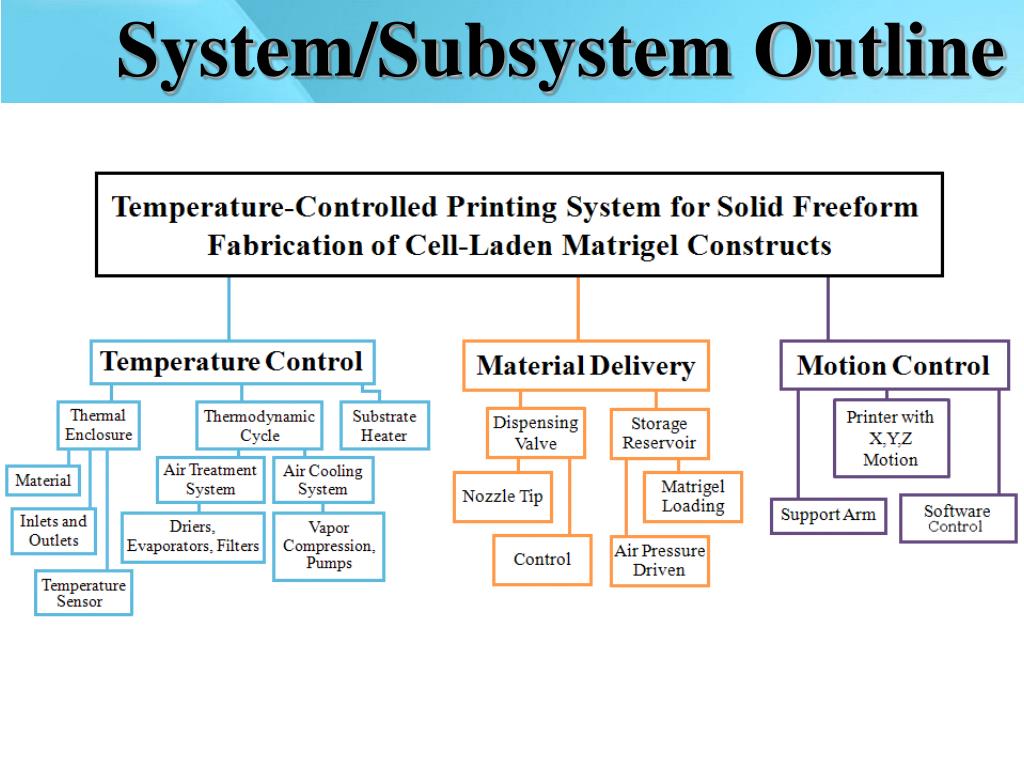 System/Subsystem Outline

Temperature-Controlled Printing System for Solid Freeform Fabrication of Cell-Laden Matrigel Constructs

Temperature Control

Thermal Enclosure

Material

Inlets and Outlets

Temperature Sensor

Thermodynamic Cycle

Air Treatment System

Driers, Evaporators, Filters

Air Cooling System

Vapor Compression, Pumps

Substrate Heater

Material Delivery

Dispensing Valve

Nozzle Tip

Control

Storage Reservoir

Matrigel Loading

Air Pressure Driven

Motion Control

Printer with X,Y,Z Motion

Support Arm

Software Control